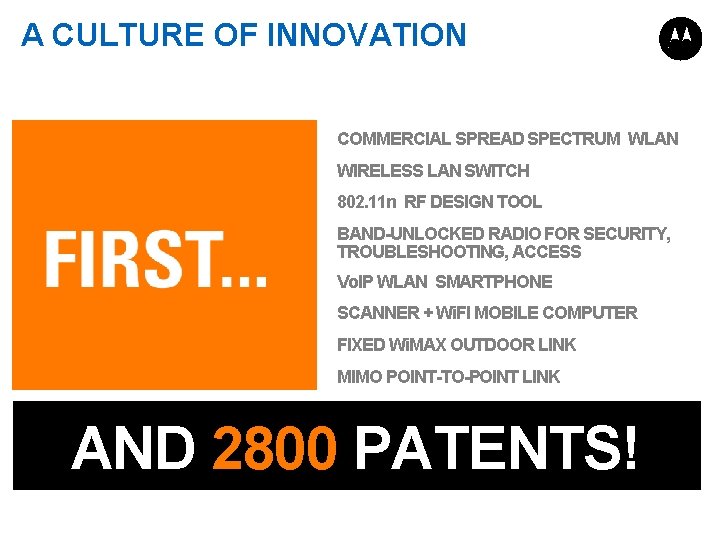 A CULTURE OF INNOVATION

FIRST…

COMMERCIAL SPREAD SPECTRUM WLAN

WIRELESS LAN SWITCH

802.11n RF DESIGN TOOL

BAND-UNLOCKED RADIO FOR SECURITY, TROUBLESHOOTING, ACCESS

VoIP WLAN SMARTPHONE

SCANNER + WiFi MOBILE COMPUTER

FIXED WiMAX OUTDOOR LINK

MIMO POINT-TO-POINT LINK

AND 2800 PATENTS!